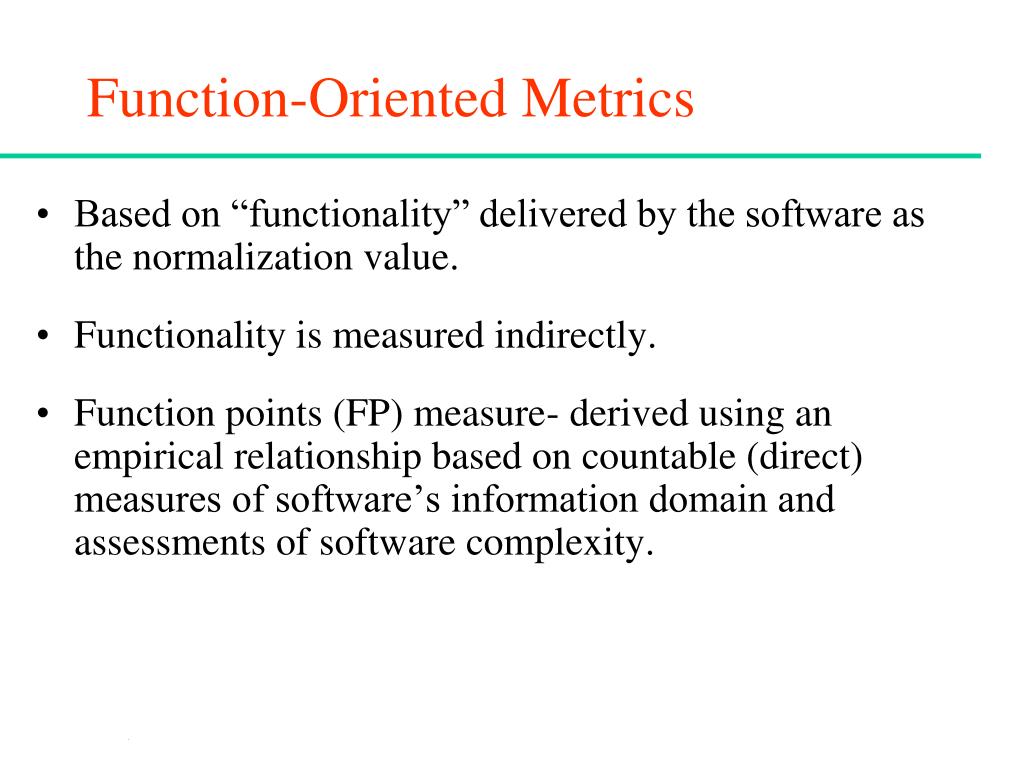 Function-Oriented Metrics

• Based on “functionality” delivered by the software as the normalization value.

• Functionality is measured indirectly.

• Function points (FP) measure- derived using an empirical relationship based on countable (direct) measures of software’s information domain and assessments of software complexity.